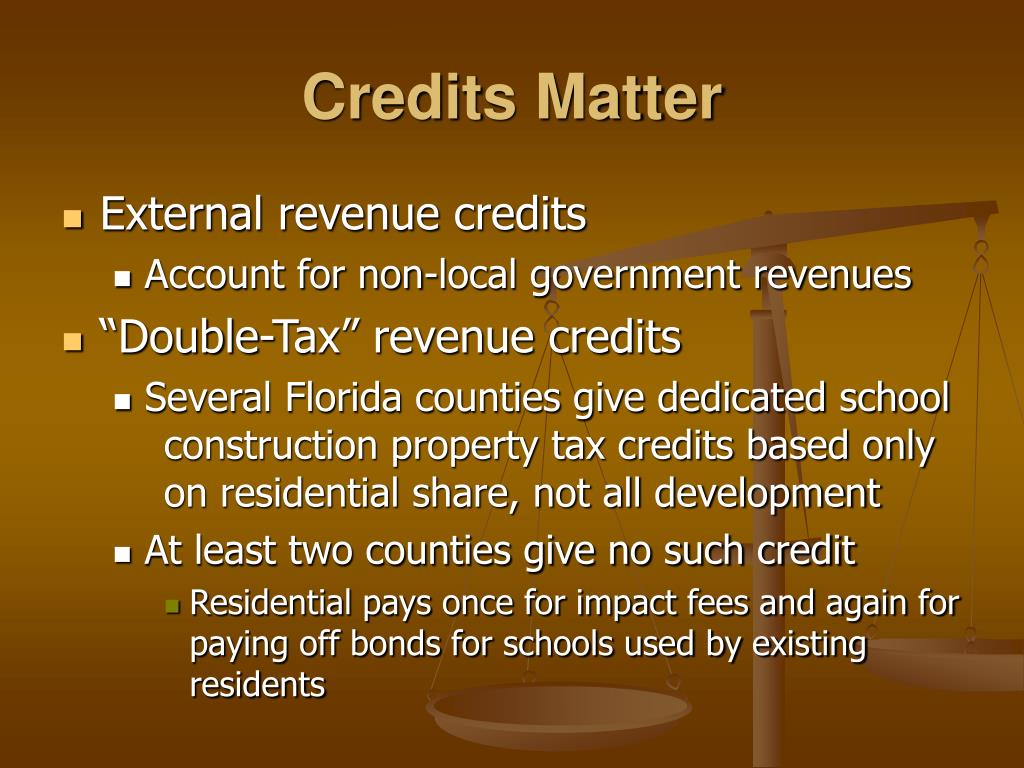 Credits Matter

External revenue credits

Account for non-local government revenues

“Double-Tax” revenue credits

Several Florida counties give dedicated school construction property tax credits based only on residential share, not all development

At least two counties give no such credit

Residential pays once for impact fees and again for paying off bonds for schools used by existing residents